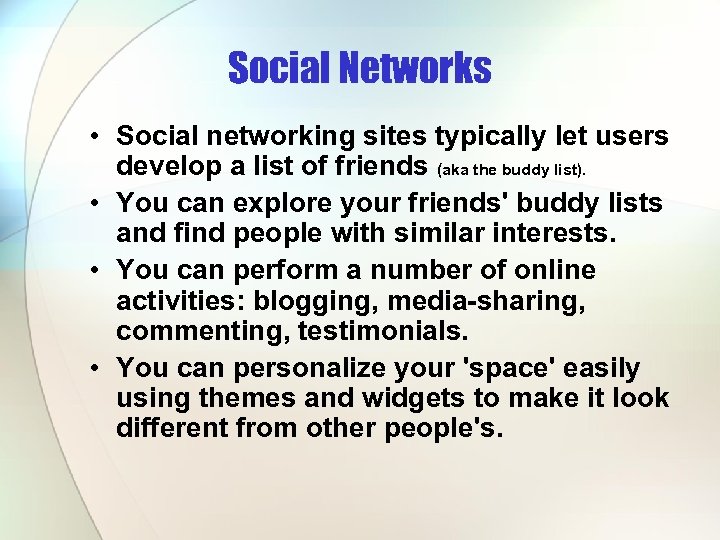 Social Networks

• Social networking sites typically let users develop a list of friends (aka the buddy list).
• You can explore your friends' buddy lists and find people with similar interests.
• You can perform a number of online activities: blogging, media-sharing, commenting, testimonials.
• You can personalize your 'space' easily using themes and widgets to make it look different from other people's.